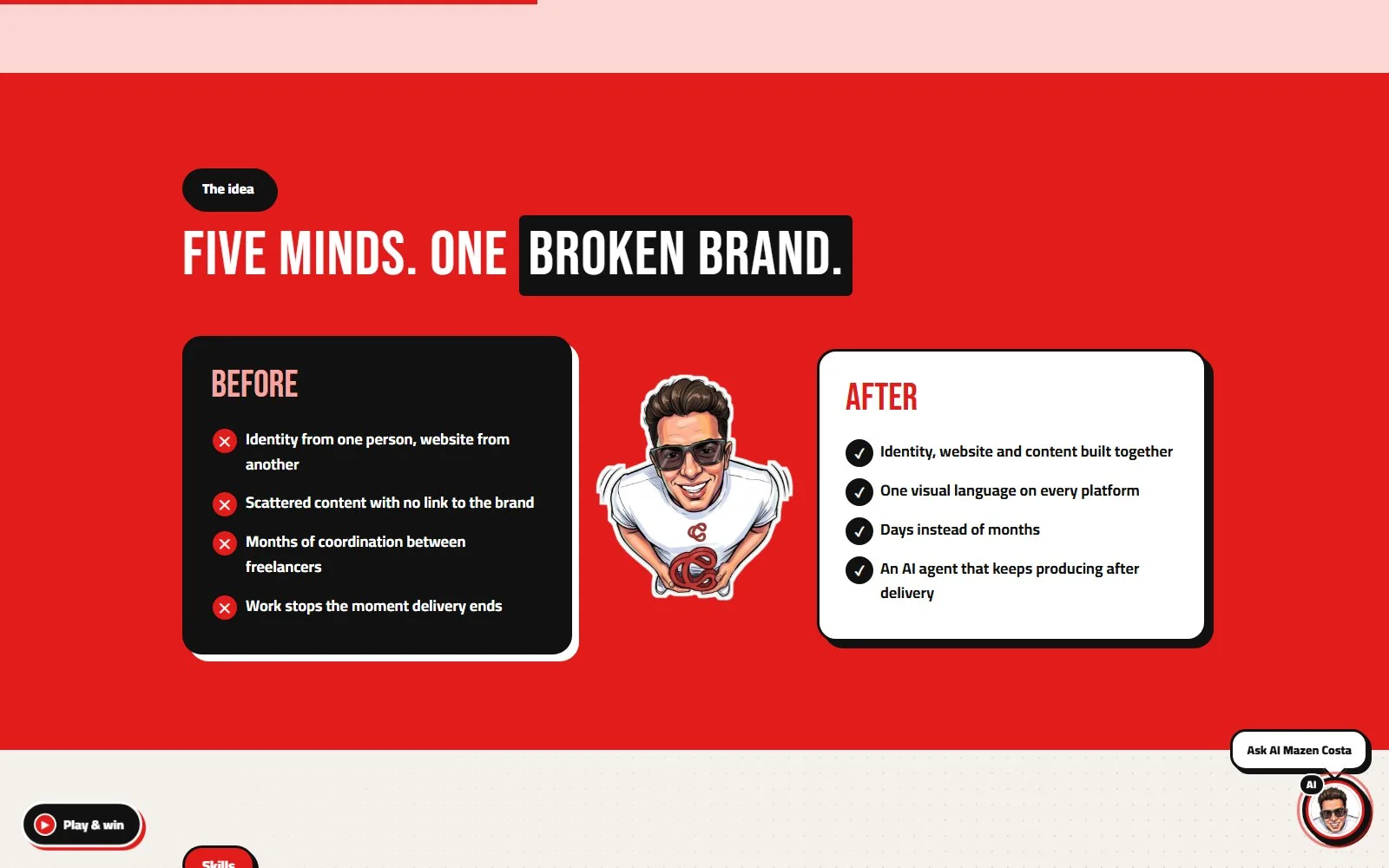 The idea

FIVE MINDS. ONE BROKEN BRAND.

BEFORE

Identity from one person, website from another

Scattered content with no link to the brand

Months of coordination between freelancers

Work stops the moment delivery ends

AFTER

Identity, website and content built together

One visual language on every platform

Days instead of months

An AI agent that keeps producing after delivery

Ask AI Mazen Costa

AI

Play & win

Skills